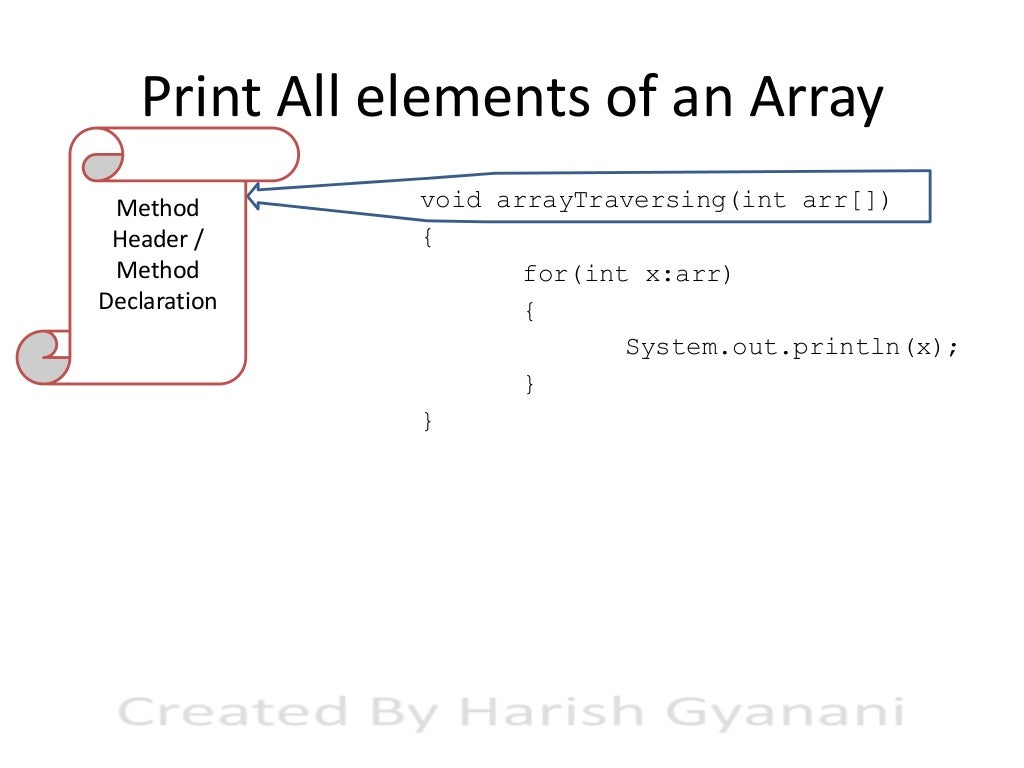 Print All elements of an Array

Method Header / Method Declaration

void arrayTraversing(int arr[])
{
for(int x:arr)
{
System.out.println(x);
}
}

Created By Harish Gyanani